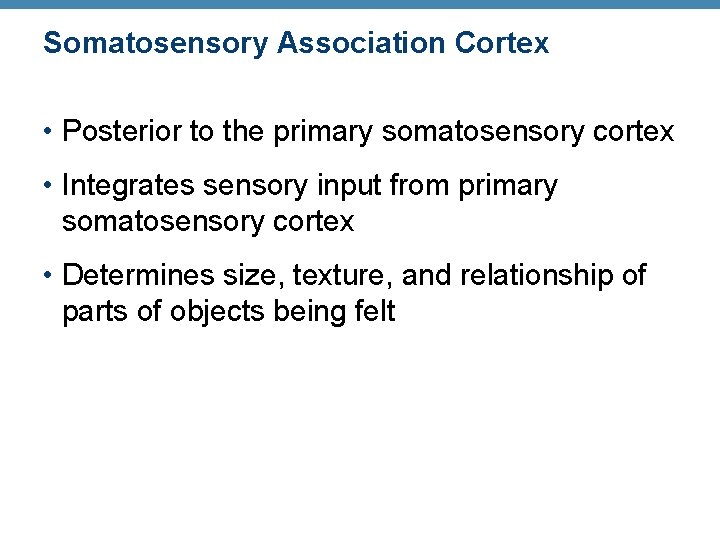 Somatosensory Association Cortex

• Posterior to the primary somatosensory cortex

• Integrates sensory input from primary somatosensory cortex

• Determines size, texture, and relationship of parts of objects being felt